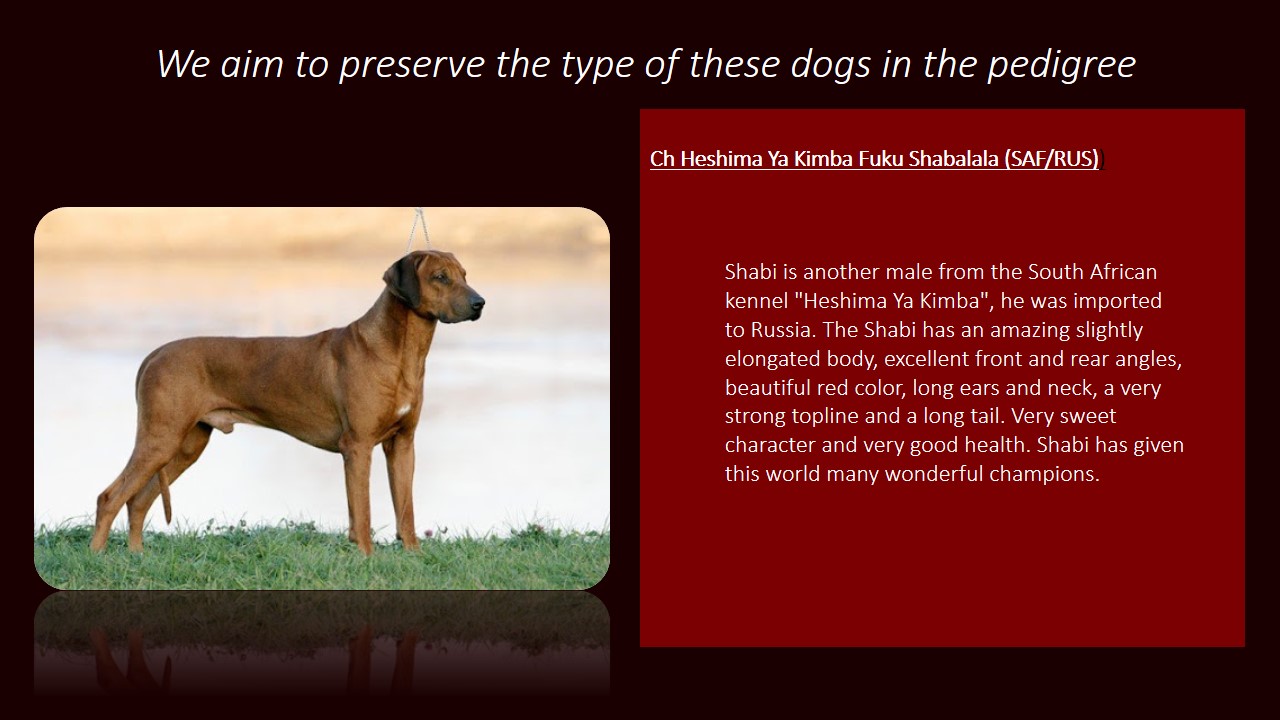 We aim to preserve the type of these dogs in the pedigree

Ch Heshima Ya Kimba Fuku Shabalala (SAF/RUS)

Shabi is another male from the South African kennel "Heshima Ya Kimba", he was imported to Russia. The Shabi has an amazing slightly elongated body, excellent front and rear angles, beautiful red color, long ears and neck, a very strong topline and a long tail. Very sweet character and very good health. Shabi has given this world many wonderful champions.